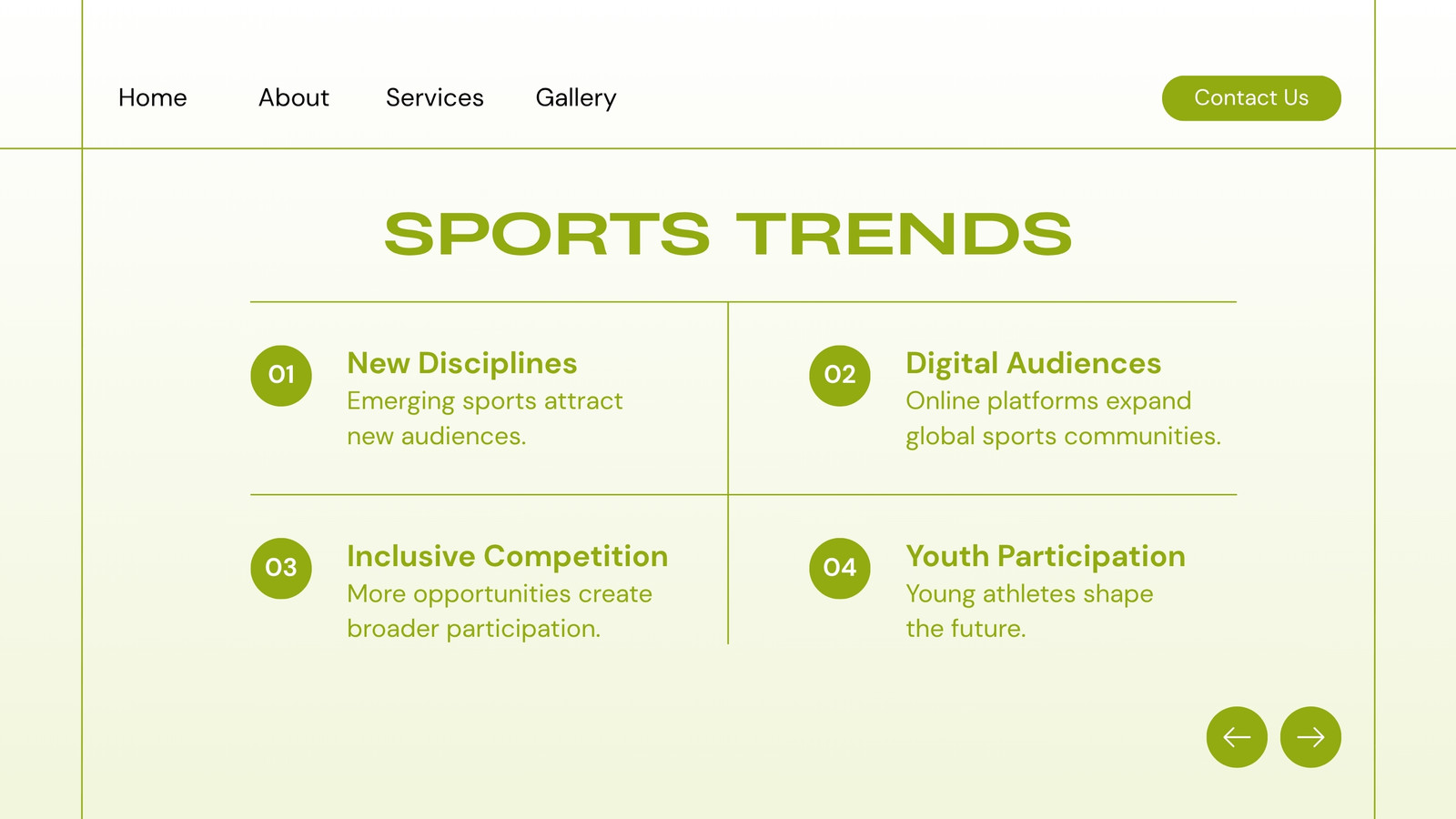 Home About Services Gallery

Contact Us

SPORTS TRENDS

01
New Disciplines
Emerging sports attract new audiences.

02
Digital Audiences
Online platforms expand global sports communities.

03
Inclusive Competition
More opportunities create broader participation.

04
Youth Participation
Young athletes shape the future.